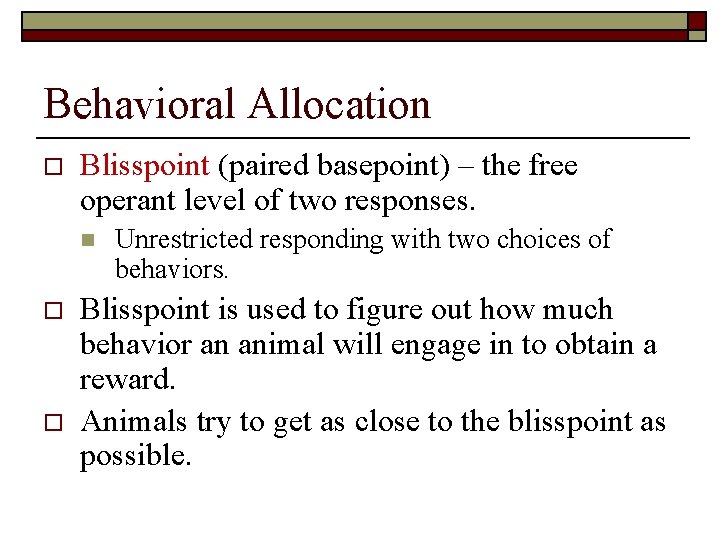 Behavioral Allocation

Blisspoint (paired basepoint) – the free operant level of two responses.

Unrestricted responding with two choices of behaviors.

Blisspoint is used to figure out how much behavior an animal will engage in to obtain a reward.

Animals try to get as close to the blisspoint as possible.